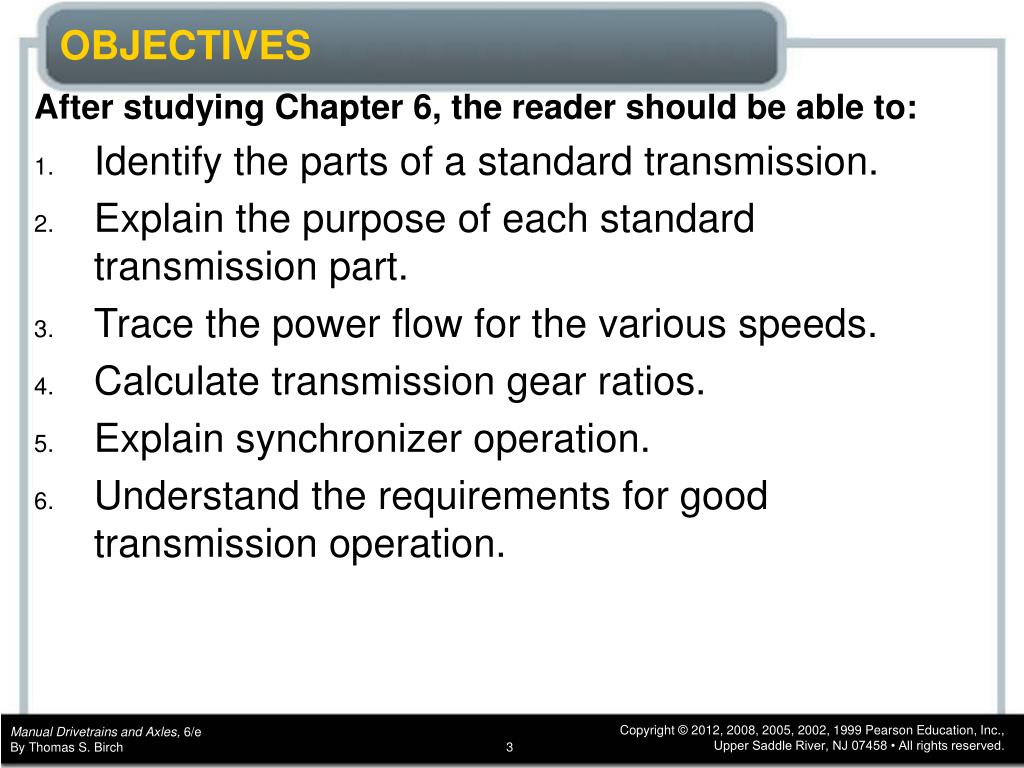 OBJECTIVES

After studying Chapter 6, the reader should be able to:

1. Identify the parts of a standard transmission.
2. Explain the purpose of each standard transmission part.
3. Trace the power flow for the various speeds.
4. Calculate transmission gear ratios.
5. Explain synchronizer operation.
6. Understand the requirements for good transmission operation.

Manual Drivetrains and Axles, 6/e
By Thomas S. Birch

3

Copyright © 2012, 2008, 2005, 2002, 1999 Pearson Education, Inc.,
Upper Saddle River, NJ 07458 • All rights reserved.